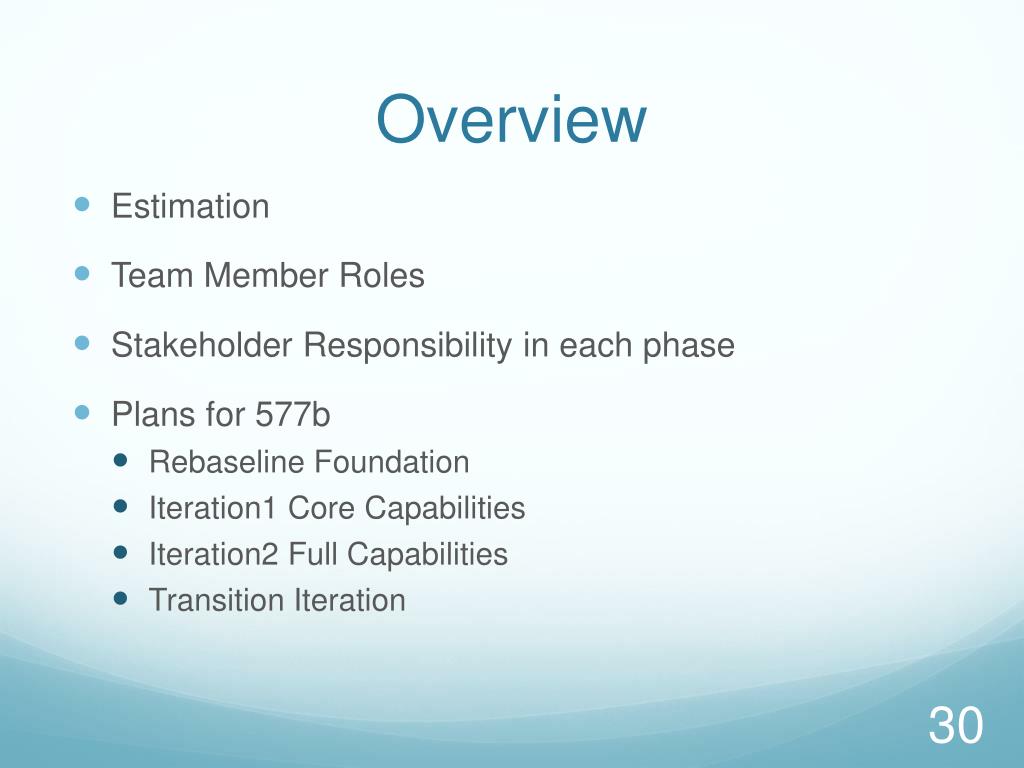 Overview

- Estimation
- Team Member Roles
- Stakeholder Responsibility in each phase
- Plans for 577b
  - Rebaseline Foundation
  - Iteration1 Core Capabilities
  - Iteration2 Full Capabilities
  - Transition Iteration

30